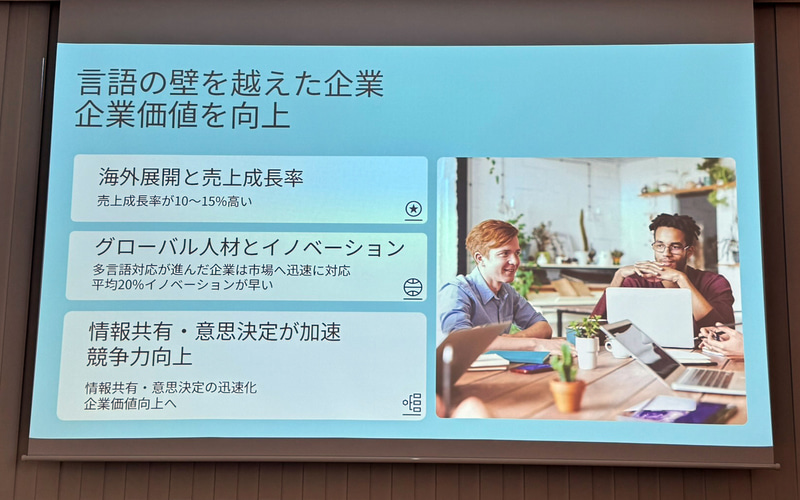 言語の壁を越えた企業
企業価値を向上

海外展開と売上成長率
売上成長率が10〜15%高い

グローバル人材とイノベーション
多言語対応が進んだ企業は市場へ迅速に対応
平均20%イノベーションが早い

情報共有・意思決定が加速
競争力向上
情報共有・意思決定の迅速化
企業価値向上へ